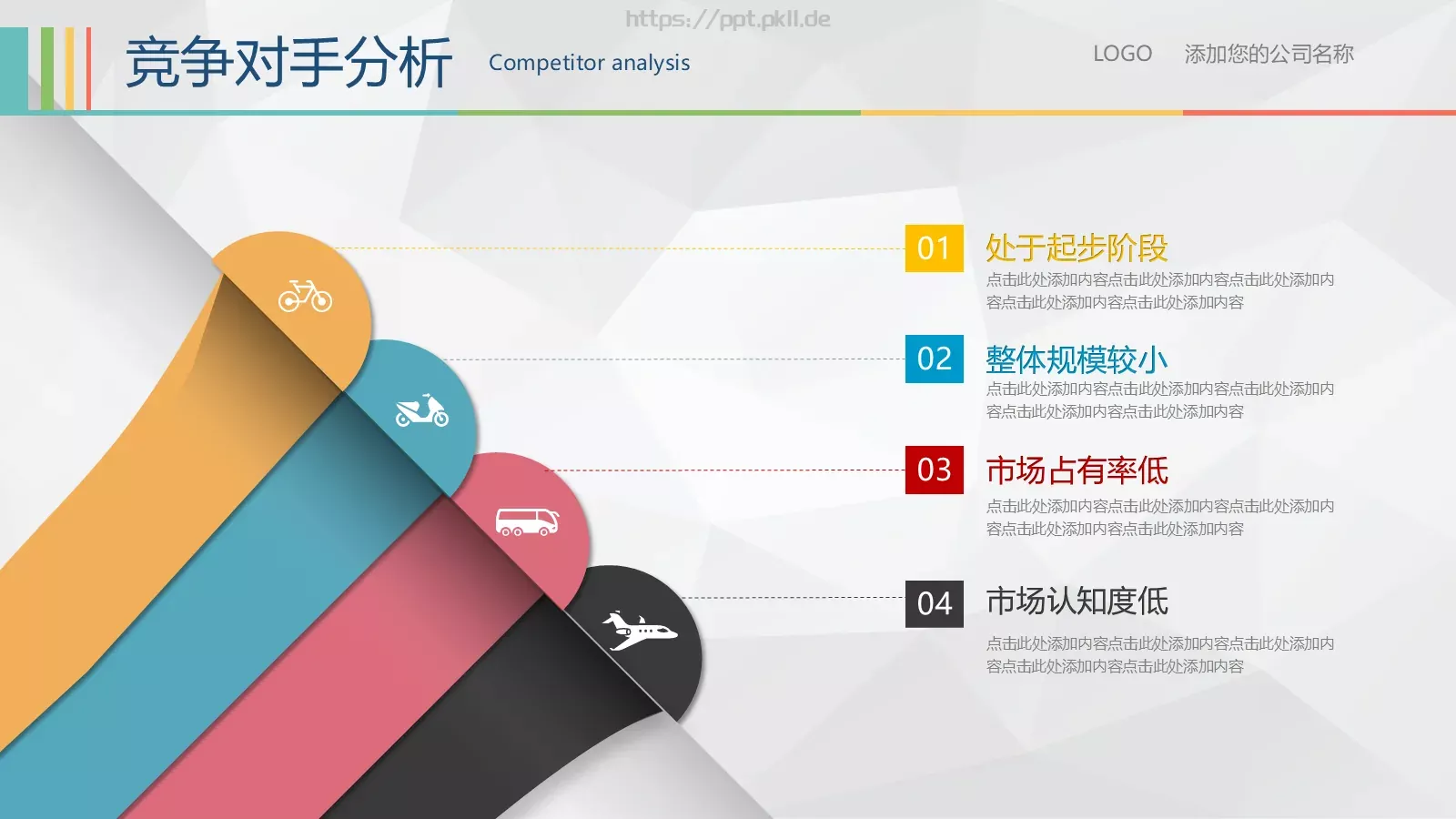 https://ppt.pkll.de

竞争对手分析 Competitor analysis

LOGO 添加您的公司名称

01 处于起步阶段
点击此处添加内容点击此处添加内容点击此处添加内容点击此处添加内容点击此处添加内容

02 整体规模较小
点击此处添加内容点击此处添加内容点击此处添加内容点击此处添加内容点击此处添加内容

03 市场占有率低
点击此处添加内容点击此处添加内容点击此处添加内容点击此处添加内容点击此处添加内容

04 市场认知度低
点击此处添加内容点击此处添加内容点击此处添加内容点击此处添加内容点击此处添加内容